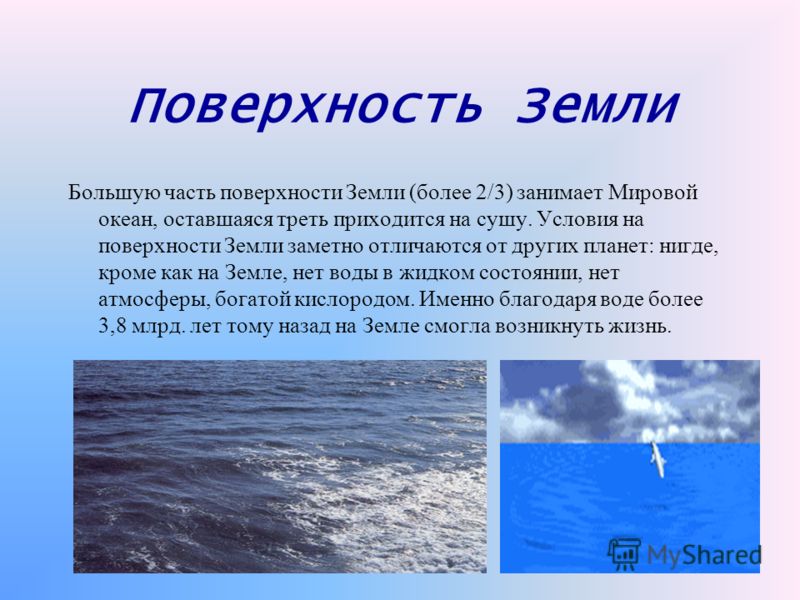 Поверхность Земли

Большую часть поверхности Земли (более 2/3) занимает Мировой океан, оставшаяся треть приходится на сушу. Условия на поверхности Земли заметно отличаются от других планет: нигде, кроме как на Земле, нет воды в жидком состоянии, нет атмосферы, богатой кислородом. Именно благодаря воде более 3,8 млрд. лет тому назад на Земле смогла возникнуть жизнь.

MyShared